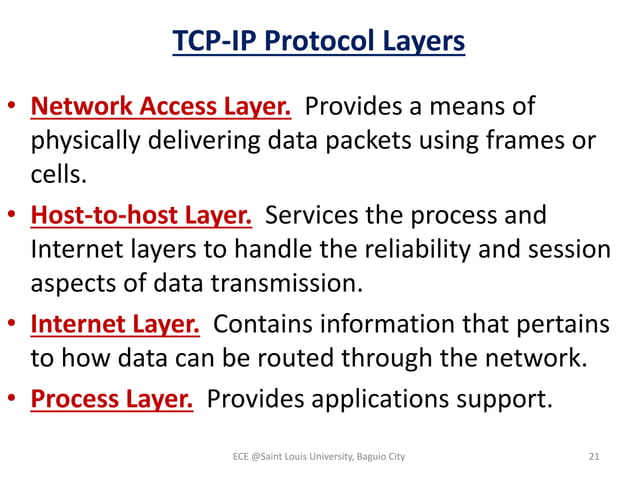 TCP-IP Protocol Layers

• Network Access Layer. Provides a means of physically delivering data packets using frames or cells.

• Host-to-host Layer. Services the process and Internet layers to handle the reliability and session aspects of data transmission.

• Internet Layer. Contains information that pertains to how data can be routed through the network.

• Process Layer. Provides applications support.

ECE @Saint Louis University, Baguio City

21